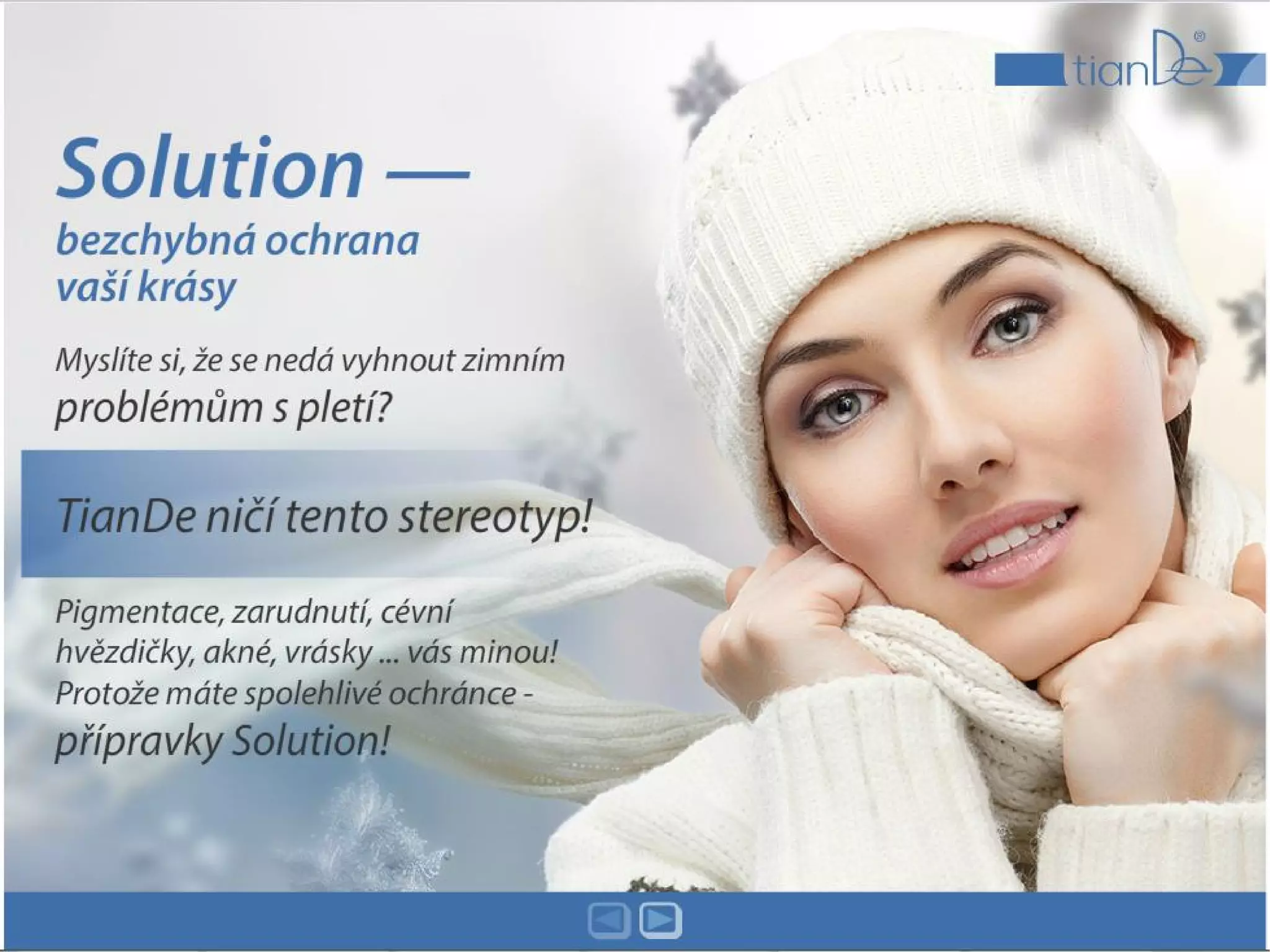 tianDe®

Solution —
bezchybná ochrana vaší krásy

Myslíte si, že se nedá vyhnout zimním problémům s pletí?

TianDe ničí tento stereotyp!

Pigmentace, zarudnutí, cévní hvězdičky, akné, vrásky ... vás minou! Protože máte spolehlivé ochránce - přípravky Solution!